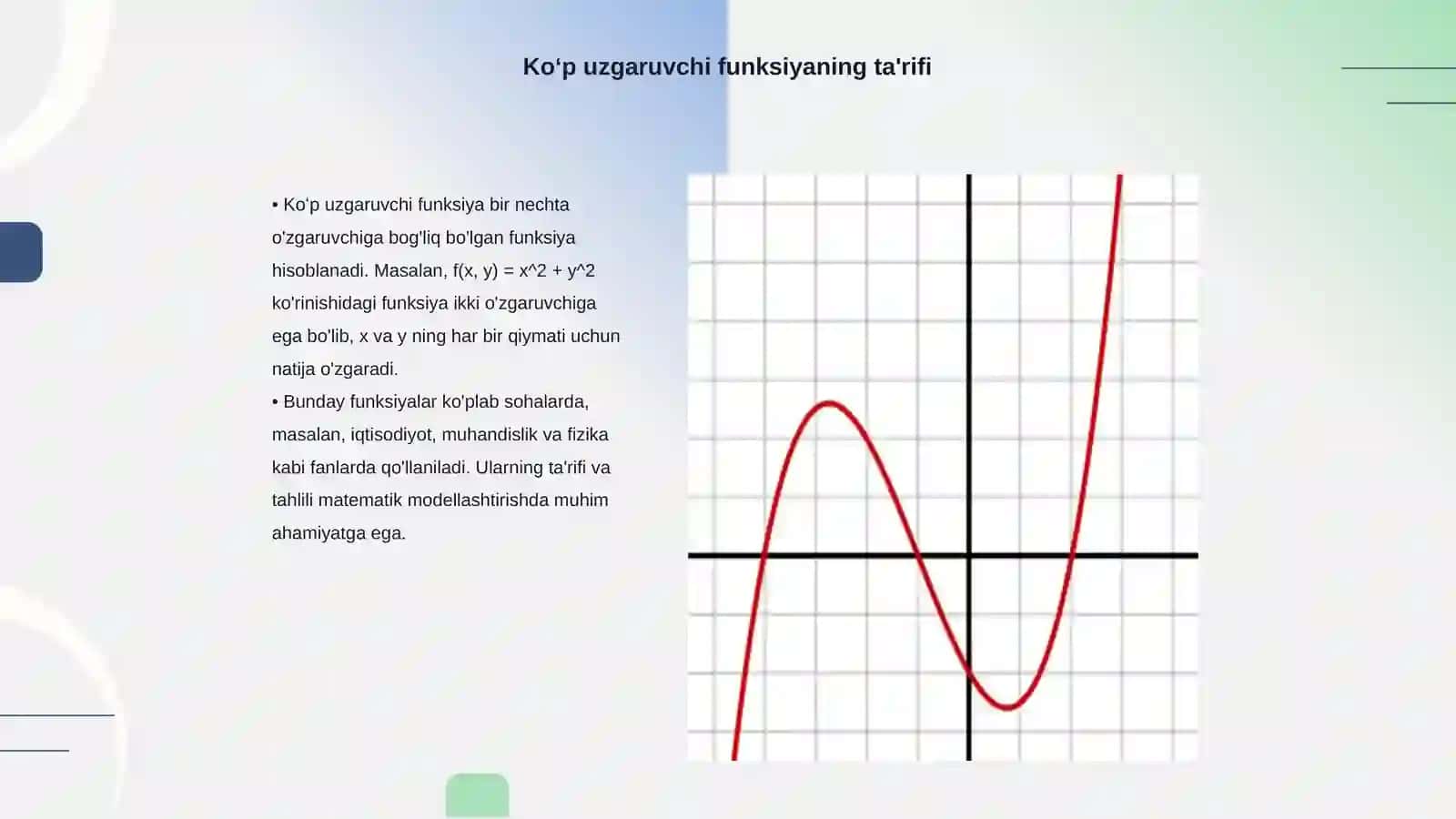 Ko‘p uzgaruvchi funksiyaning ta'rifi

• Ko'p uzgaruvchi funksiya bir nechta o'zgaruvchiga bog'liq bo'lgan funksiya hisoblanadi. Masalan, f(x, y) = x^2 + y^2 ko'rinishidagi funksiya ikki o'zgaruvchiga ega bo'lib, x va y ning har bir qiymati uchun natija o'zgaradi.
• Bunday funksiyalar ko'plab sohalarda, masalan, iqtisodiyot, muhandislik va fizika kabi fanlarda qo'llaniladi. Ularning ta'rifi va tahlili matematik modellashtirishda muhim ahamiyatga ega.